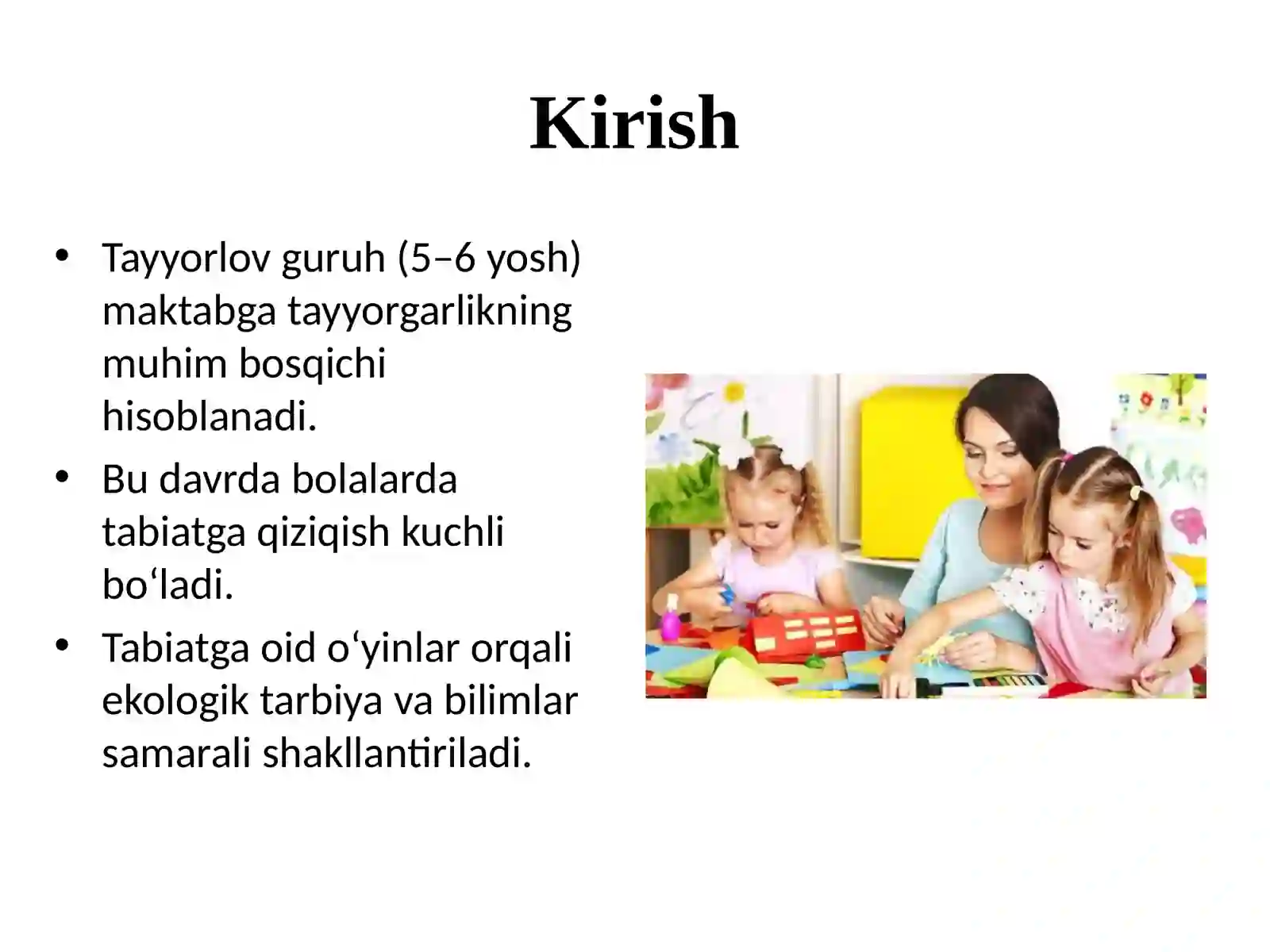 Kirish

• Tayyorlov guruh (5–6 yosh) maktabga tayyorgarlikning muhim bosqichi hisoblanadi.
• Bu davrda bolalarda tabiatga qiziqish kuchli bo‘ladi.
• Tabiatga oid o‘yinlar orqali ekologik tarbiya va bilimlar samarali shakllantiriladi.